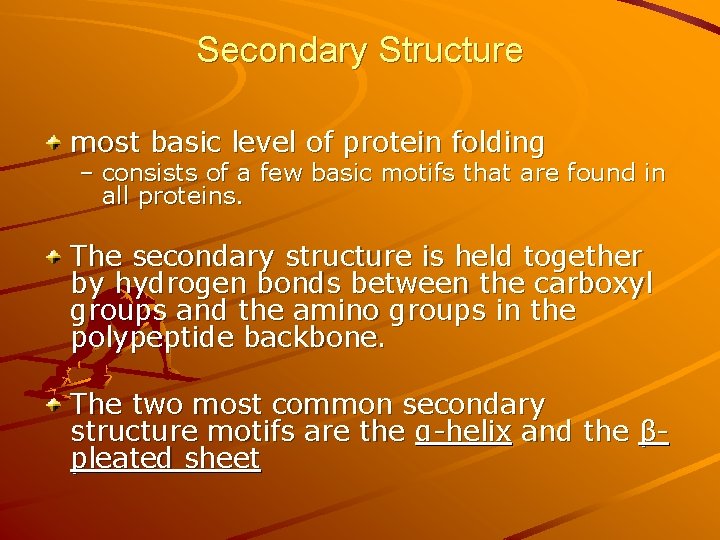 Secondary Structure

most basic level of protein folding

– consists of a few basic motifs that are found in all proteins.

The secondary structure is held together by hydrogen bonds between the carboxyl groups and the amino groups in the polypeptide backbone.

The two most common secondary structure motifs are the α-helix and the β-pleated sheet